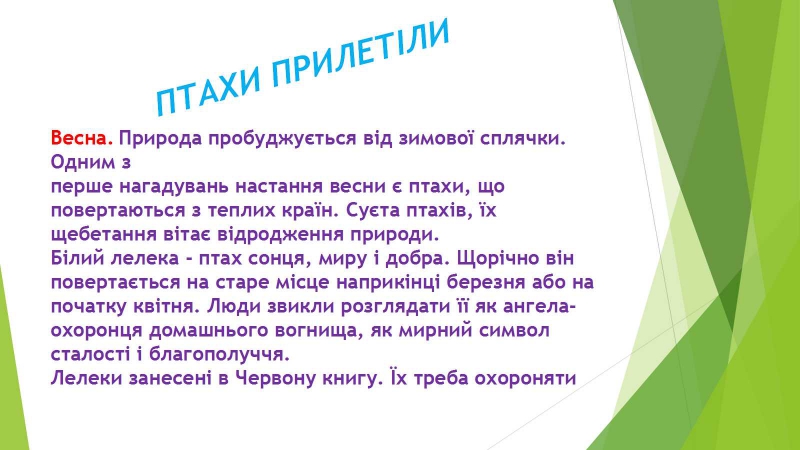 ПТАХИ ПРИЛЕТІЛИ

Весна. Природа пробуджується від зимової сплячки. Одним з
перше нагадувань настання весни є птахи, що повертаються з теплих країн. Суєта птахів, їх щебетання вітає відродження природи.
Білий лелека - птах сонця, миру і добра. Щорічно він повертається на старе місце наприкінці березня або на початку квітня. Люди звикли розглядати її як ангела-охоронця домашнього вогнища, як мирний символ сталості і благополуччя.
Лелеки занесені в Червону книгу. Їх треба охороняти